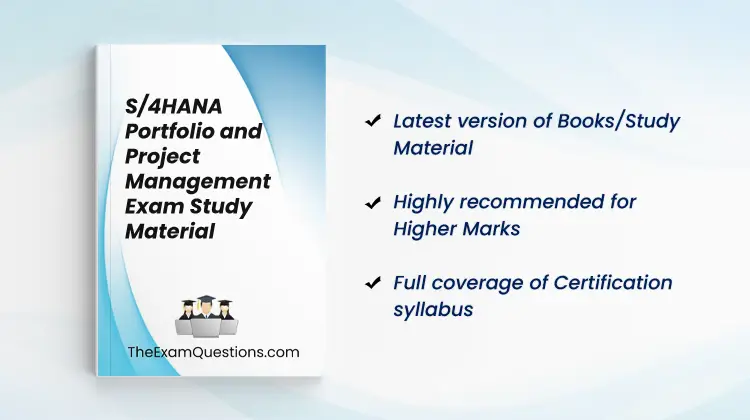 S/4HANA Portfolio and Project Management Exam Study Material

TheExamQuestions.com

✔ Latest version of Books/Study Material

✔ Highly recommended for Higher Marks

✔ Full coverage of Certification syllabus